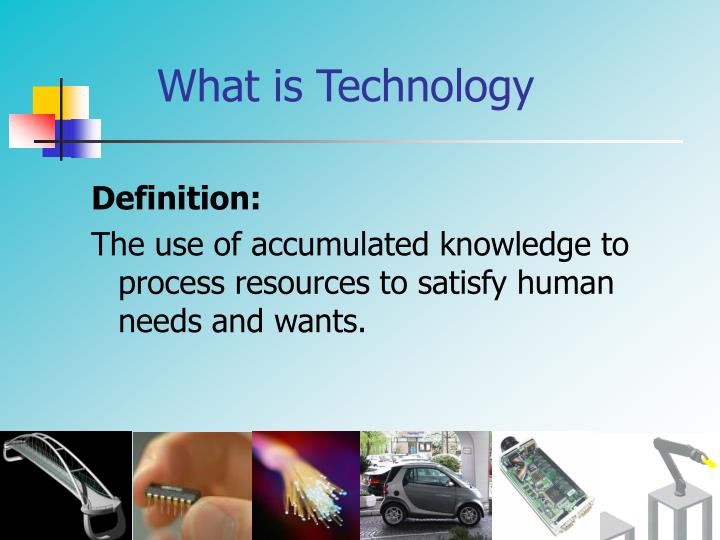 What is Technology

Definition:

The use of accumulated knowledge to process resources to satisfy human needs and wants.